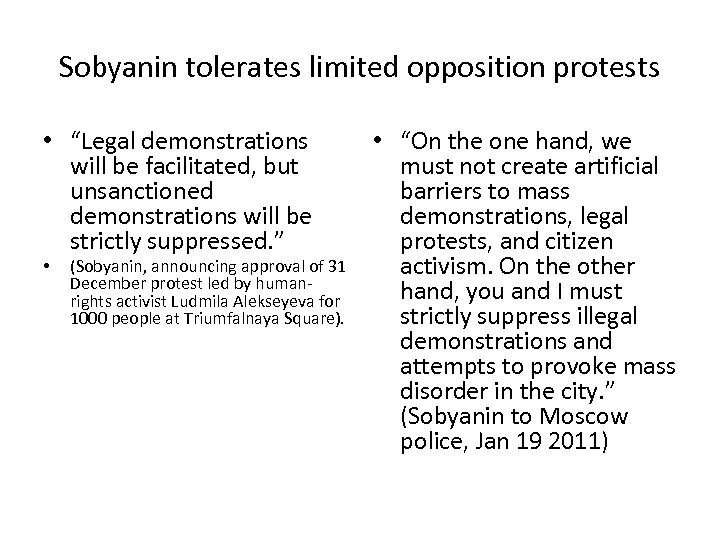 Sobyanin tolerates limited opposition protests

• “Legal demonstrations will be facilitated, but unsanctioned demonstrations will be strictly suppressed.”

• (Sobyanin, announcing approval of 31 December protest led by human-rights activist Ludmila Alekseyeva for 1000 people at Triumfalnaya Square).

• “On the one hand, we must not create artificial barriers to mass demonstrations, legal protests, and citizen activism. On the other hand, you and I must strictly suppress illegal demonstrations and attempts to provoke mass disorder in the city.” (Sobyanin to Moscow police, Jan 19 2011)